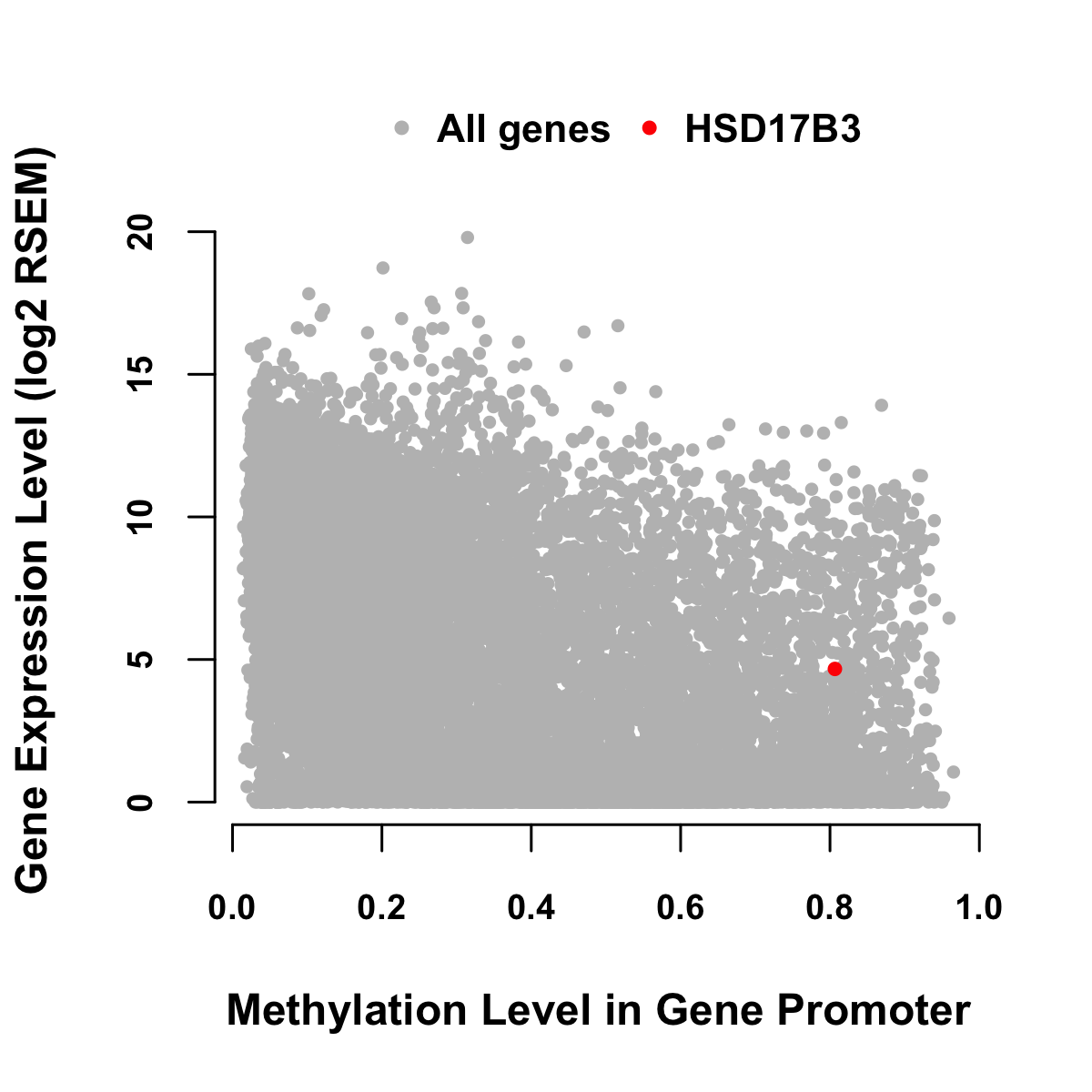 All genes HSD17B3

Gene Expression Level (log2 RSEM)

20
15
10
5
0

0.0 0.2 0.4 0.6 0.8 1.0

Methylation Level in Gene Promoter